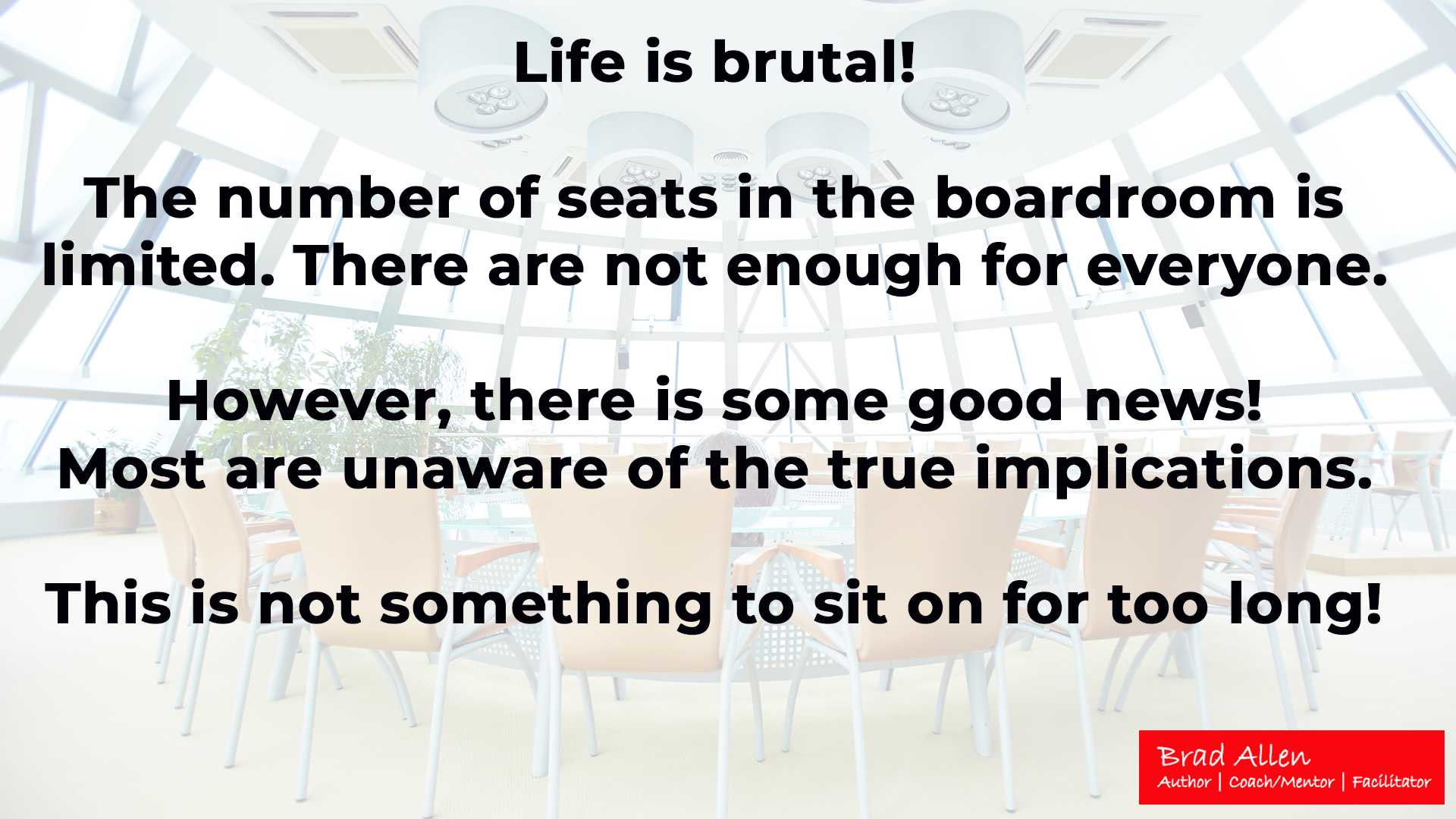 Life is brutal!

The number of seats in the boardroom is limited. There are not enough for everyone.

However, there is some good news!
Most are unaware of the true implications.

This is not something to sit on for too long!

Brad Allen
Author | Coach/Mentor | Facilitator